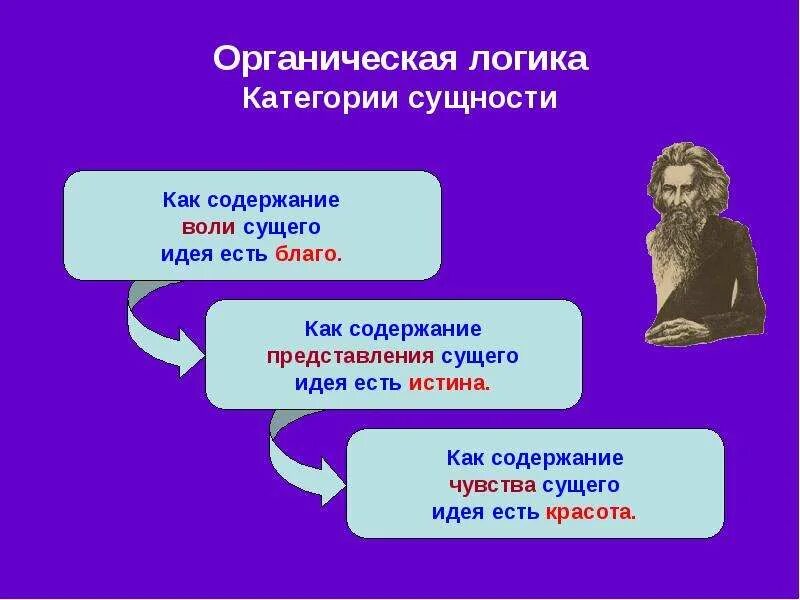 Органическая логика
Категории сущности

Как содержание воли сущего идея есть благо.

Как содержание представления сущего идея есть истина.

Как содержание чувства сущего идея есть красота.